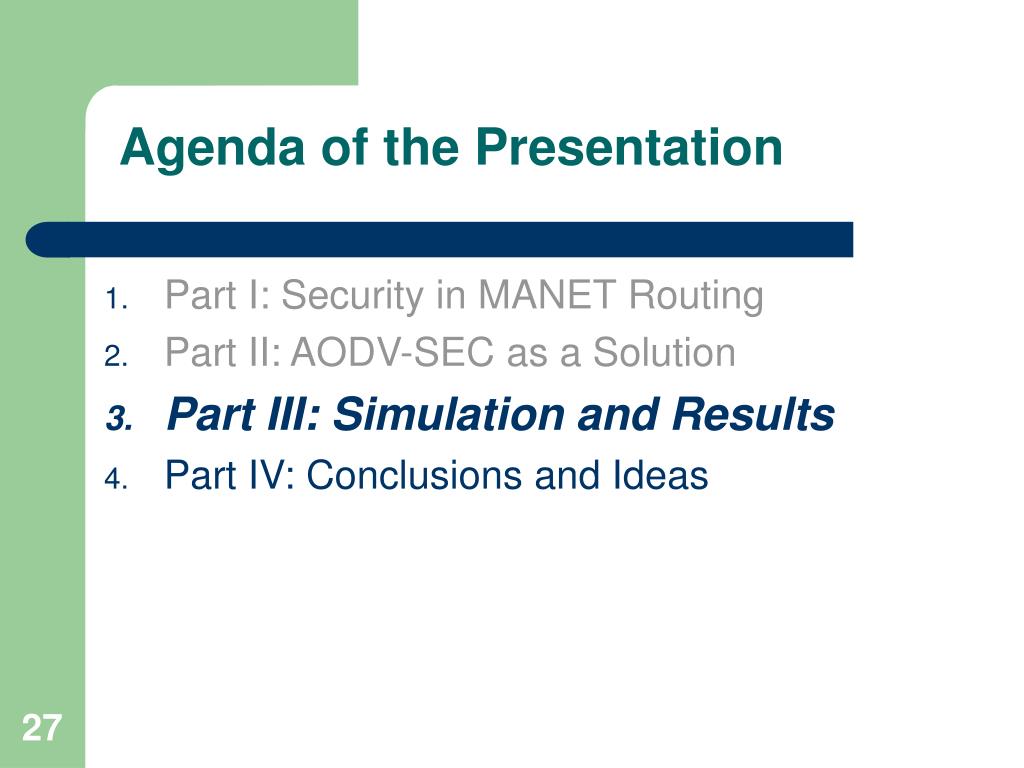 Agenda of the Presentation

1. Part I: Security in MANET Routing
2. Part II: AODV-SEC as a Solution
3. Part III: Simulation and Results
4. Part IV: Conclusions and Ideas

27